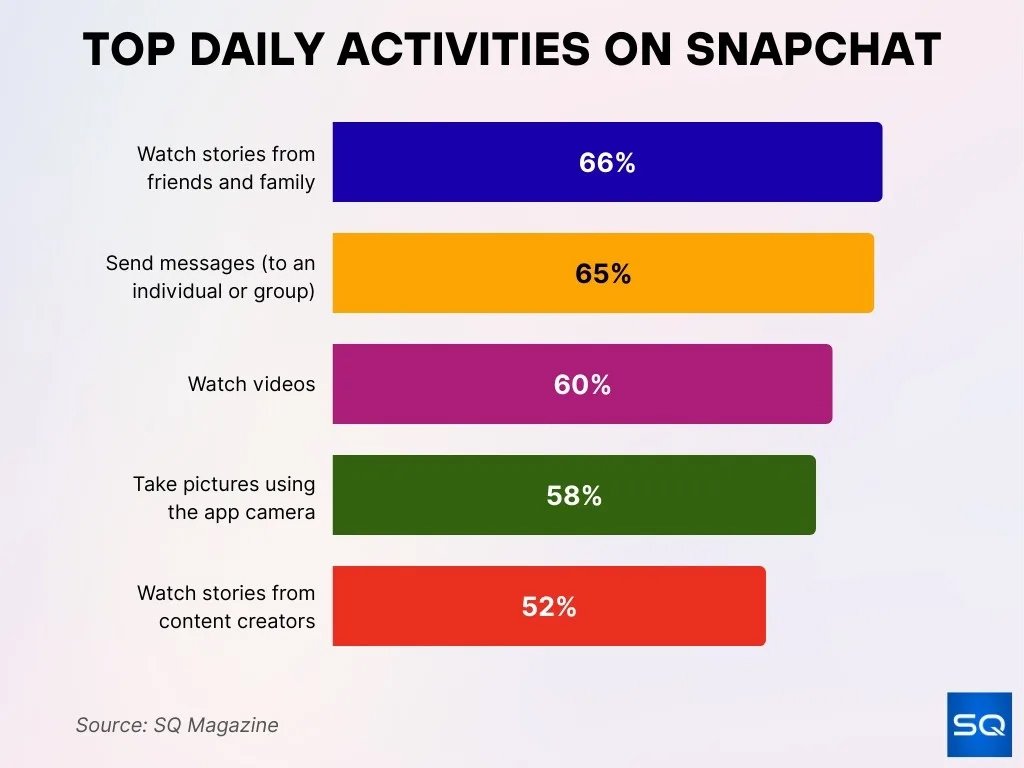 TOP DAILY ACTIVITIES ON SNAPCHAT

Watch stories from friends and family
66%

Send messages (to an individual or group)
65%

Watch videos
60%

Take pictures using the app camera
58%

Watch stories from content creators
52%

Source: SQ Magazine

SQ